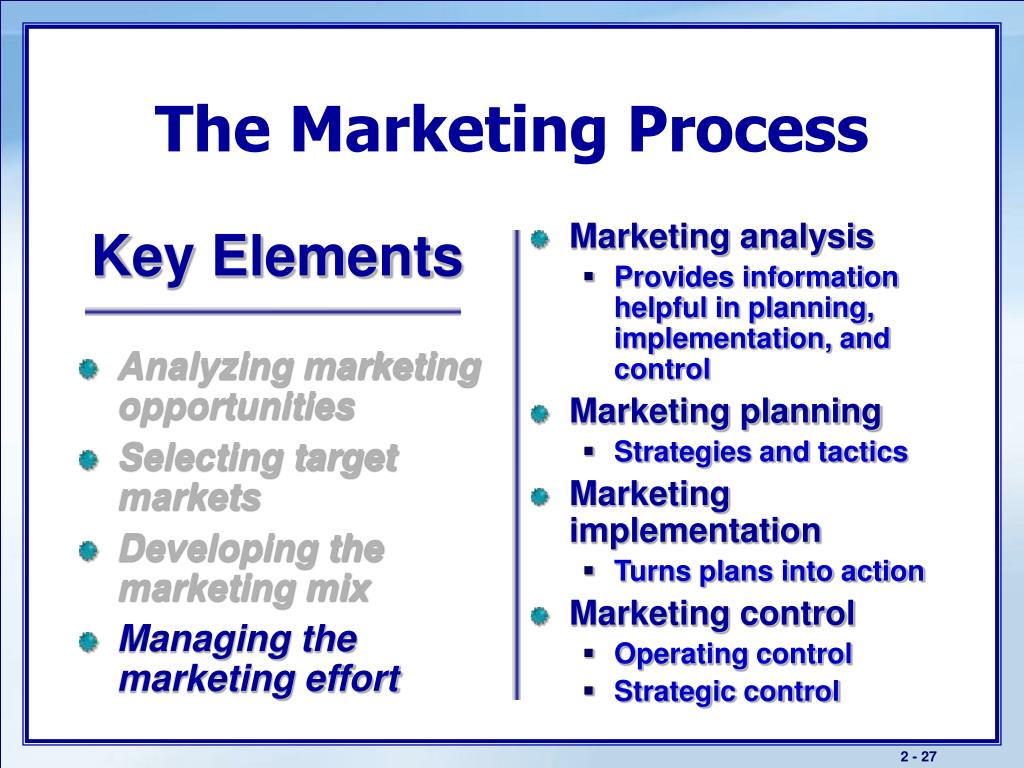 The Marketing Process

Key Elements

Analyzing marketing opportunities
Selecting target markets
Developing the marketing mix
Managing the marketing effort

Marketing analysis
Provides information helpful in planning, implementation, and control
Marketing planning
Strategies and tactics
Marketing implementation
Turns plans into action
Marketing control
Operating control
Strategic control

2 - 27